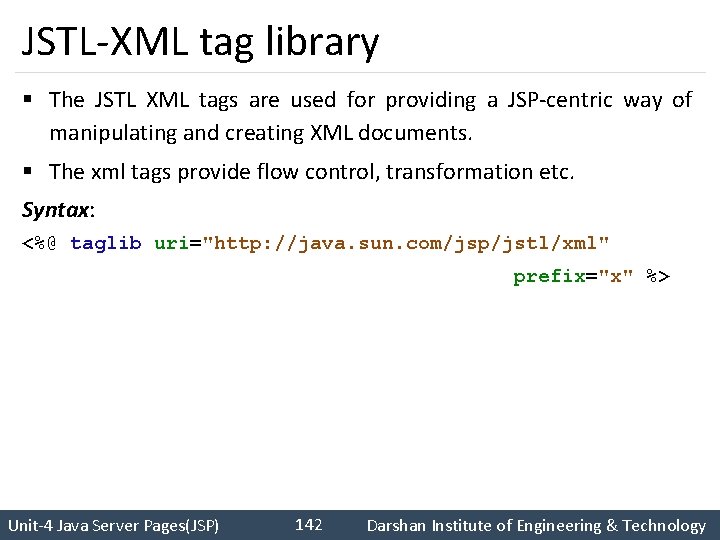 JSTL-XML tag library

▪ The JSTL XML tags are used for providing a JSP-centric way of manipulating and creating XML documents.

▪ The xml tags provide flow control, transformation etc.

Syntax:

<%@ taglib uri="http://java.sun.com/jsp/jstl/xml"
prefix="x" %>

Unit-4 Java Server Pages(JSP) 142 Darshan Institute of Engineering & Technology